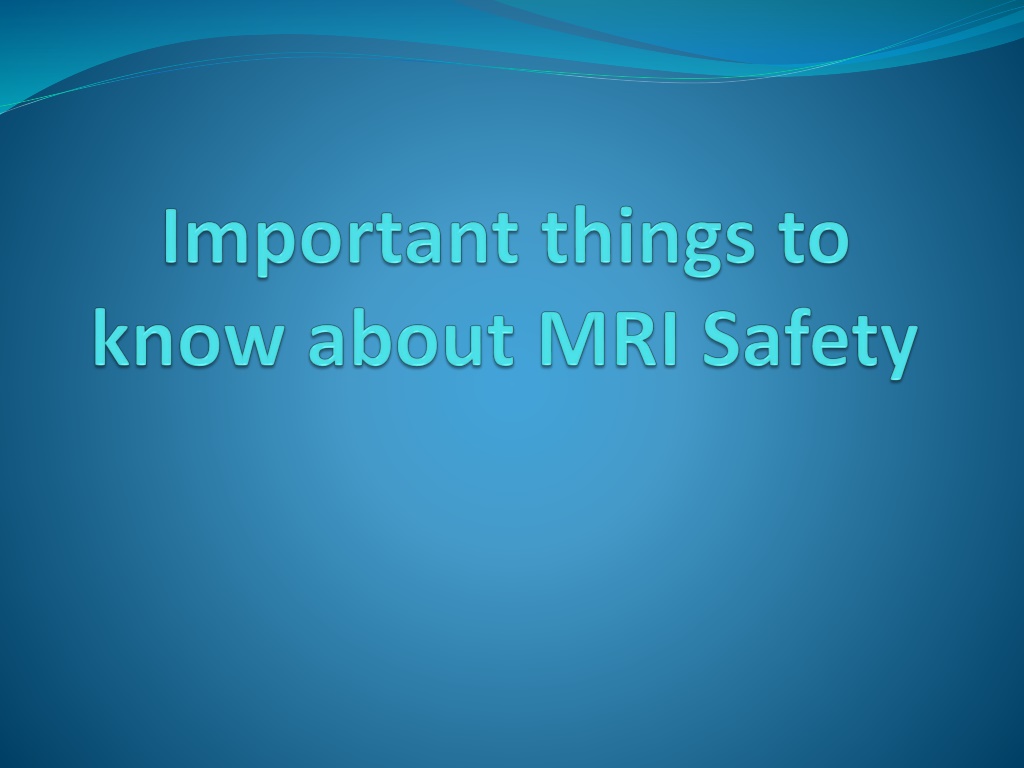 Important things to know about MRI Safety